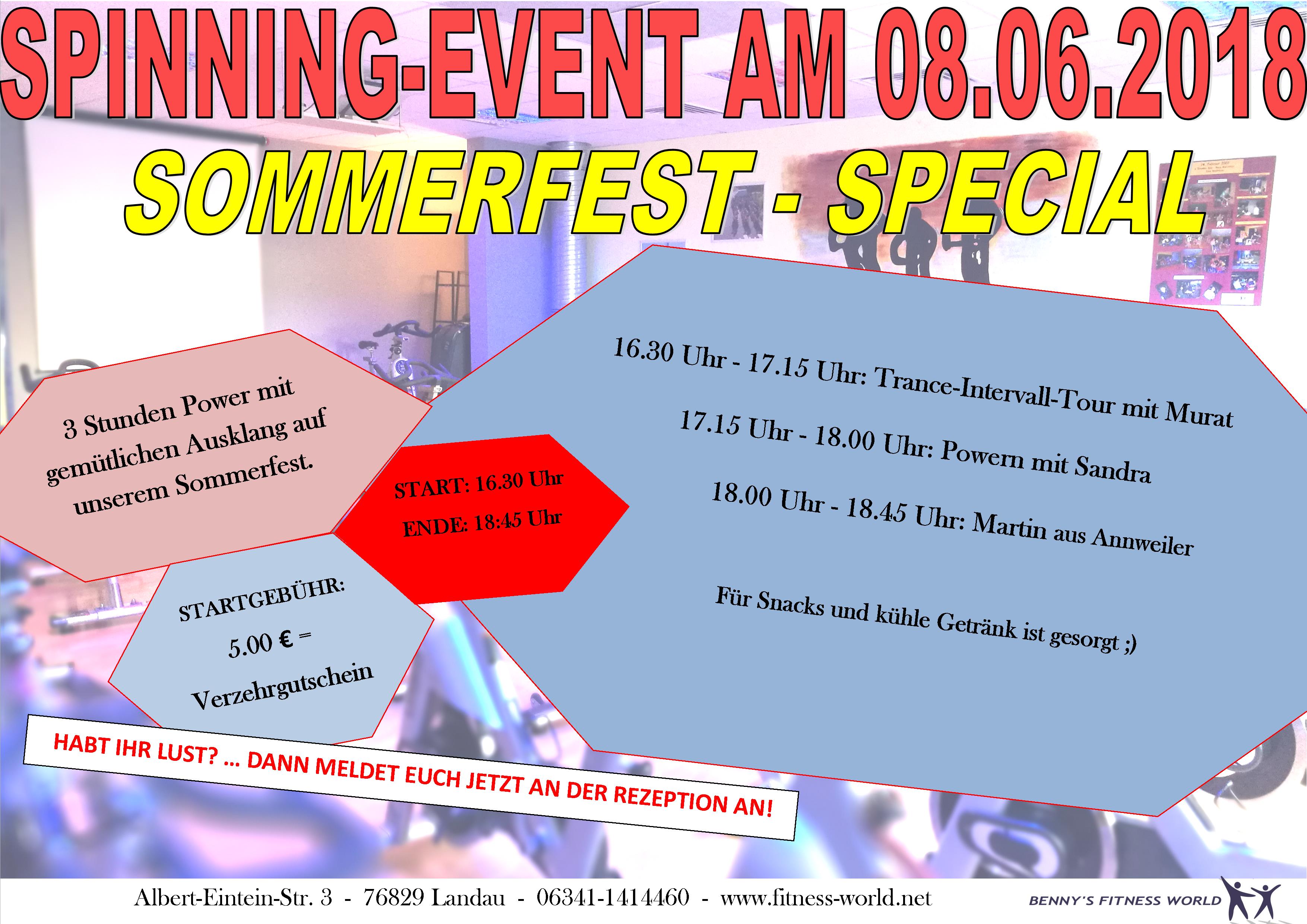 SPINNING-EVENT AM 08.06.2018

SOMMERFEST - SPECIAL

3 Stunden Power mit gemütlichen Ausklang auf unserem Sommerfest.

START: 16.30 Uhr
ENDE: 18:45 Uhr

STARTGEBÜHR:
5.00 € =
Verzehrgutschein

16.30 Uhr - 17.15 Uhr: Trance-Intervall-Tour mit Murat

17.15 Uhr - 18.00 Uhr: Powern mit Sandra

18.00 Uhr - 18.45 Uhr: Martin aus Annweiler

Für Snacks und kühle Getränk ist gesorgt ;)

HABT IHR LUST? ... DANN MELDET EUCH JETZT AN DER REZEPTION AN!

Albert-Eintein-Str. 3 - 76829 Landau - 06341-1414460 - www.fitness-world.net

BENNY'S FITNESS WORLD